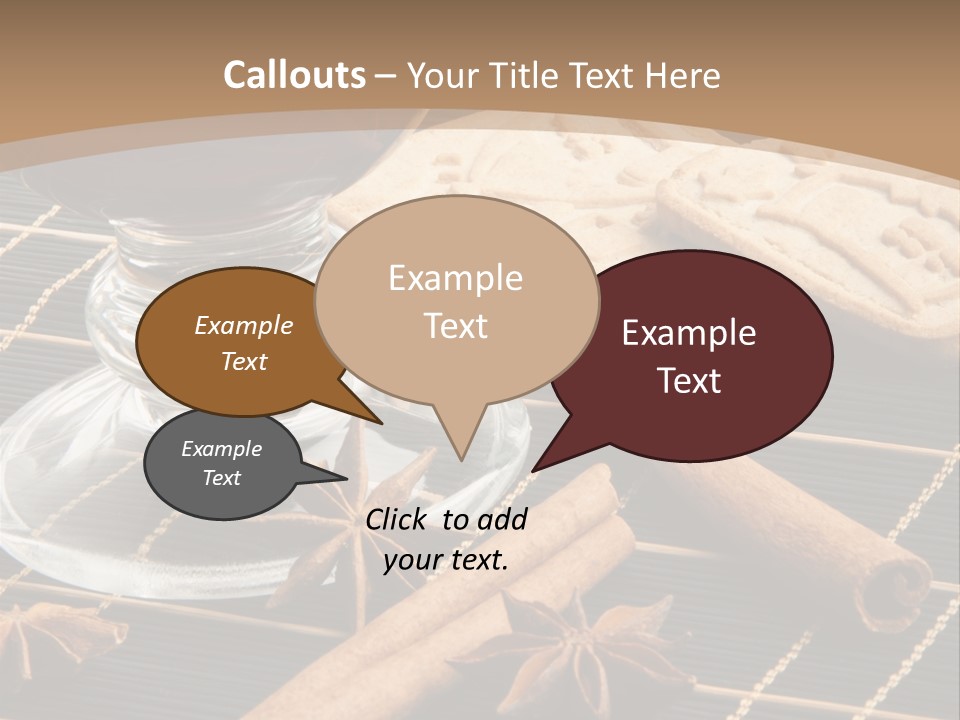 Callouts – Your Title Text Here

Example Text

Example Text

Example Text

Example Text

Click to add your text.